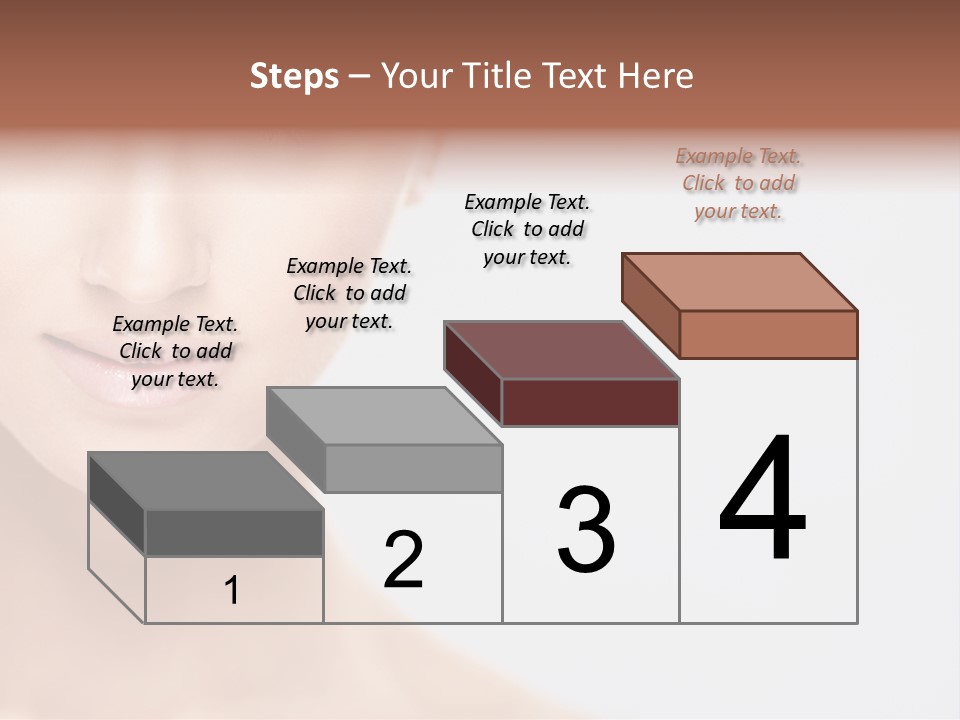 Steps – Your Title Text Here

Example Text. Click to add your text.

Example Text. Click to add your text.

Example Text. Click to add your text.

Example Text. Click to add your text.

1

2

3

4